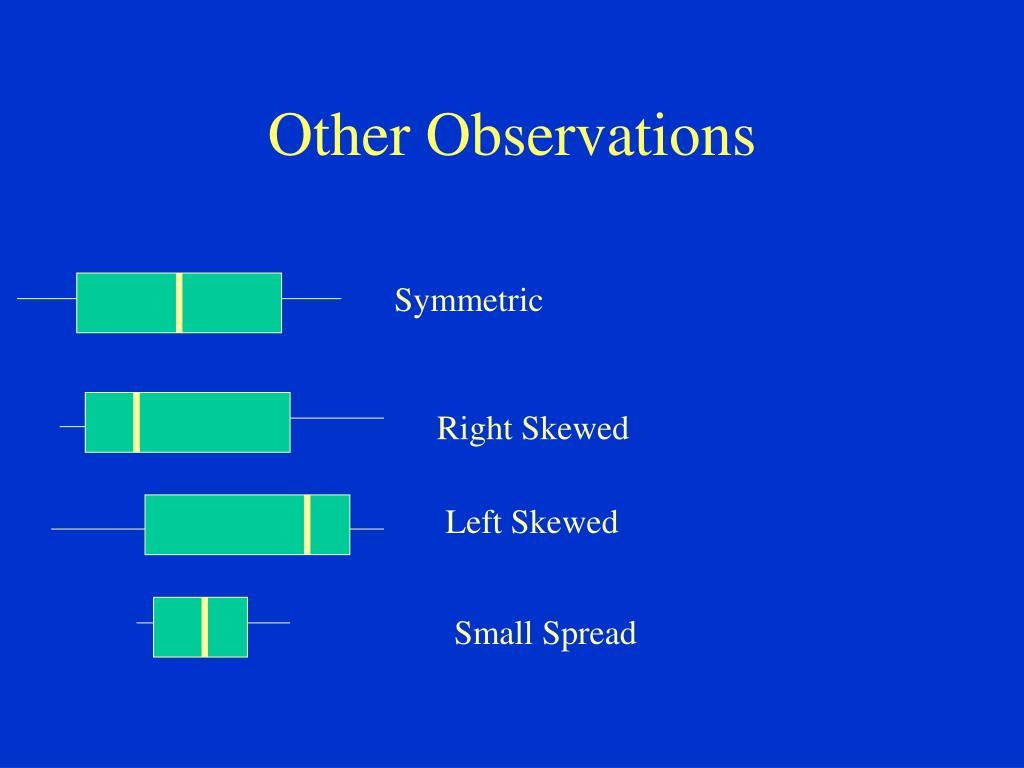 Other Observations

Symmetric

Right Skewed

Left Skewed

Small Spread